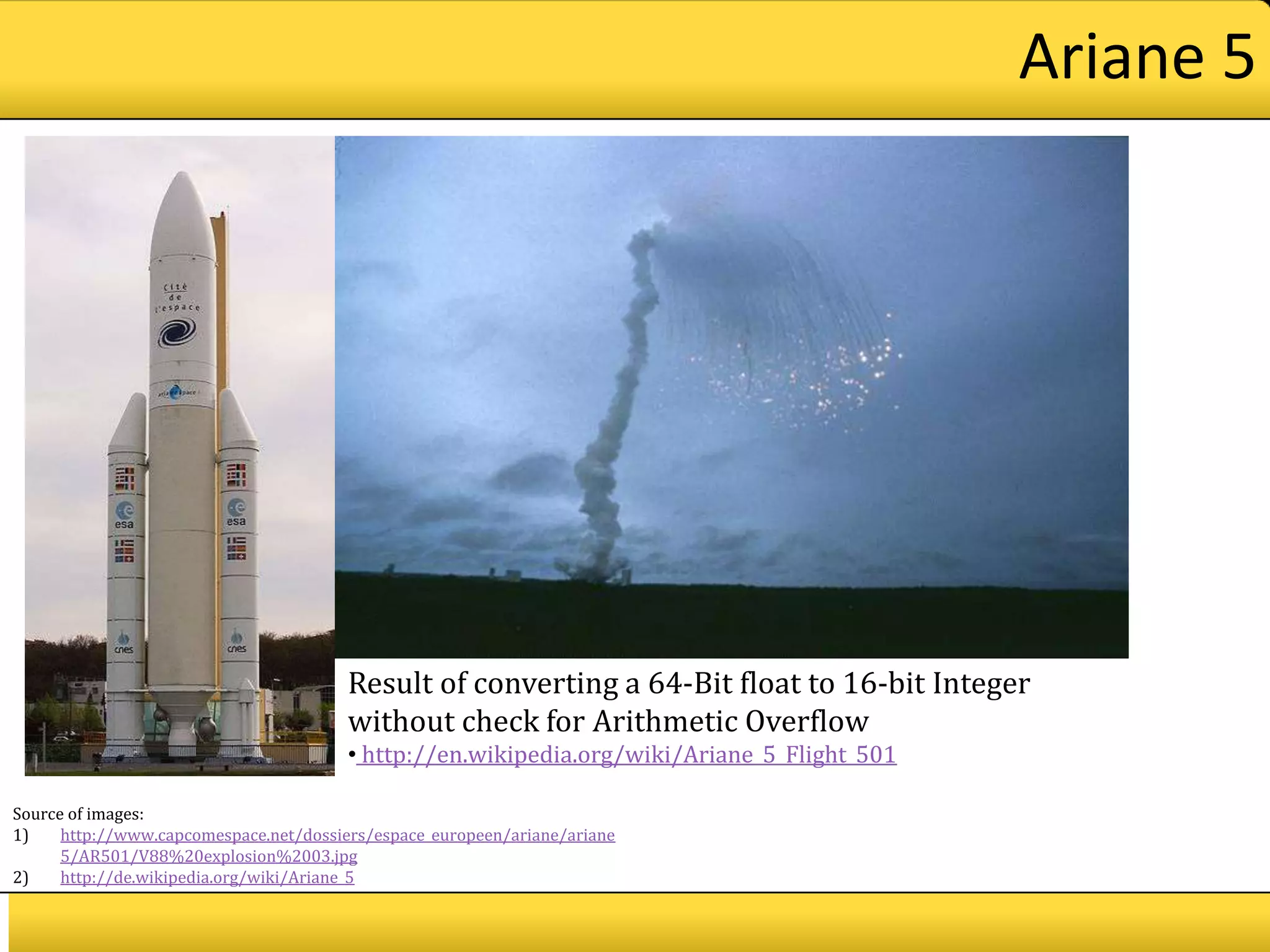 Ariane 5

Cité de l'espace

arianespace

esa

esa

cnes

cnes

Result of converting a 64-Bit float to 16-bit Integer without check for Arithmetic Overflow

• http://en.wikipedia.org/wiki/Ariane_5_Flight_501

Source of images:
1) http://www.capcomespace.net/dossiers/espace_europeen/ariane/ariane5/AR501/V88%20explosion%2003.jpg
2) http://de.wikipedia.org/wiki/Ariane_5